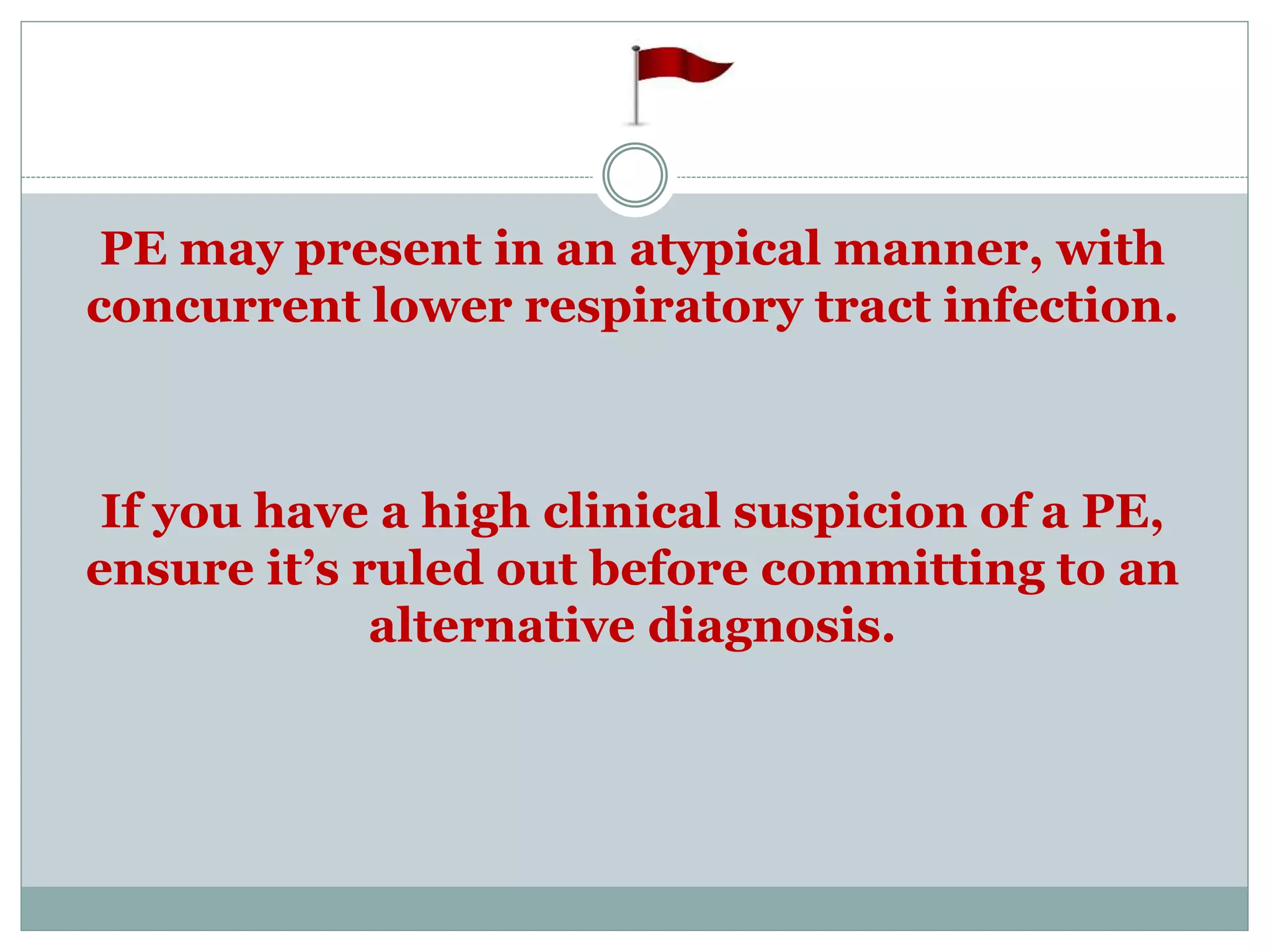 PE may present in an atypical manner, with concurrent lower respiratory tract infection.

If you have a high clinical suspicion of a PE, ensure it’s ruled out before committing to an alternative diagnosis.